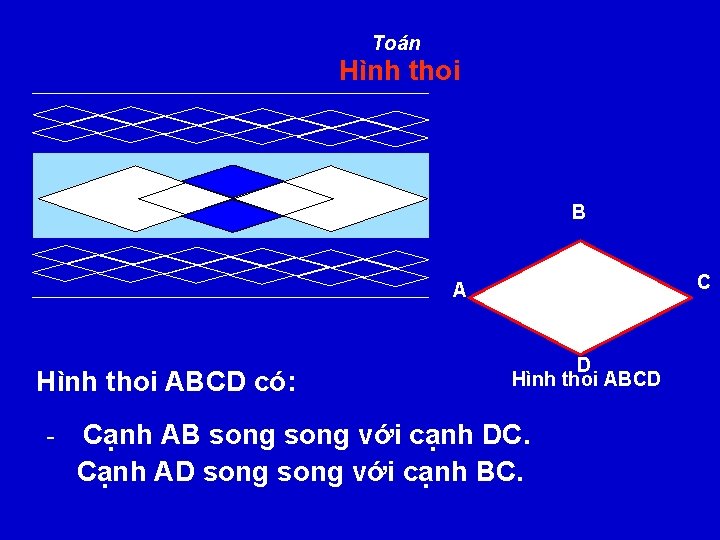 Toán
Hình thoi

B
A
C
D
Hình thoi ABCD

Hình thoi ABCD có:

- Cạnh AB song song với cạnh DC.
Cạnh AD song song với cạnh BC.